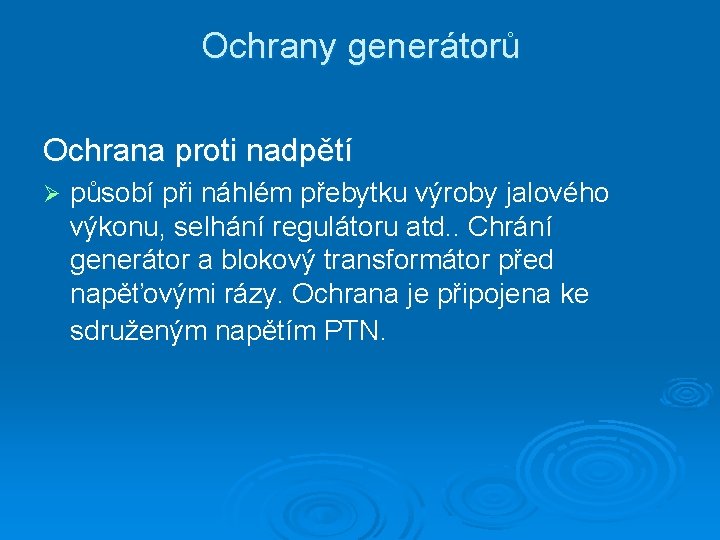 Ochrany generátorů

Ochrana proti nadpětí

➢ působí při náhlém přebytku výroby jalového výkonu, selhání regulátoru atd.. Chrání generátor a blokový transformátor před napěťovými rázy. Ochrana je připojena ke sdruženým napětím PTN.